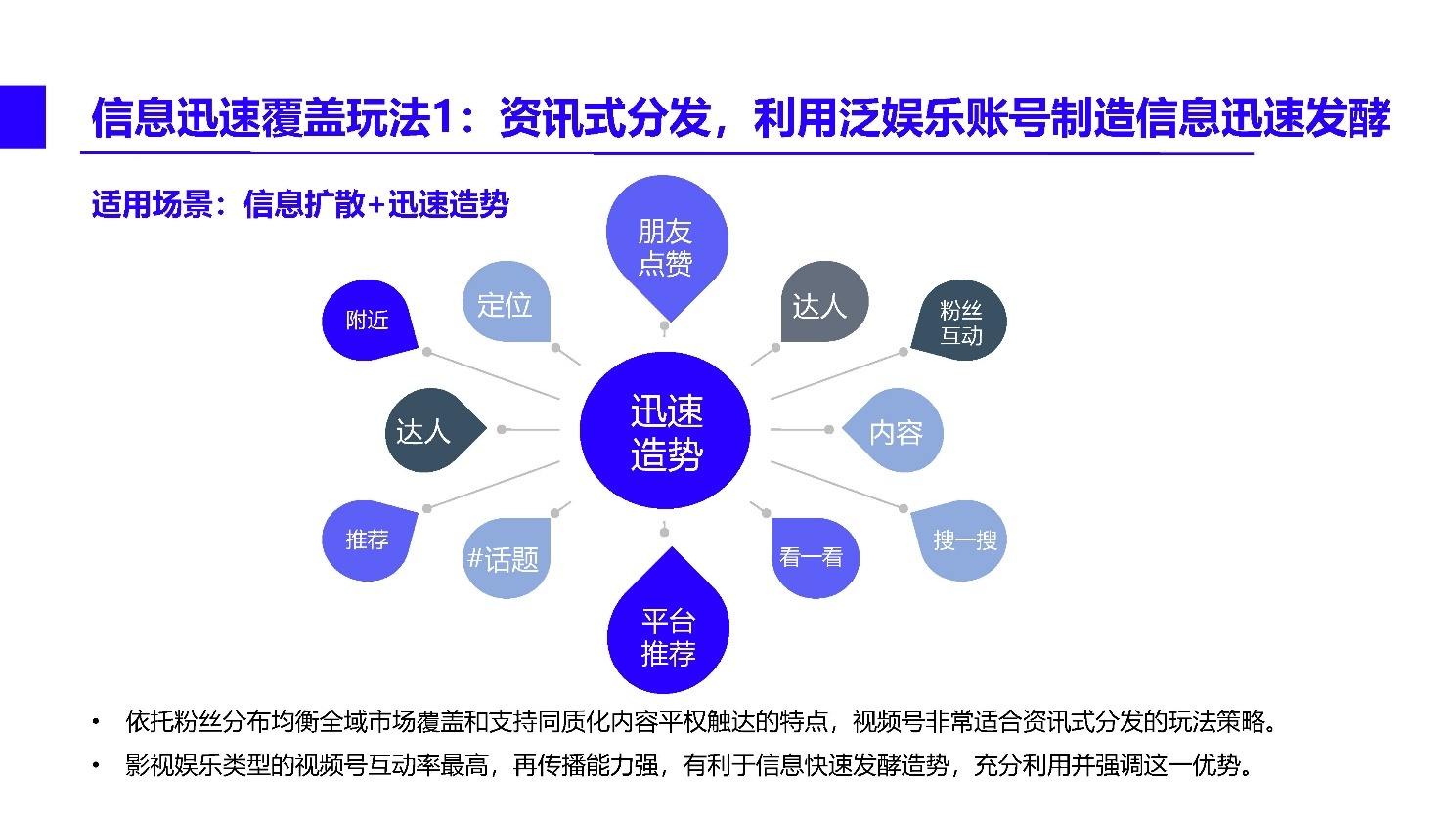 信息迅速覆盖玩法1：资讯式分发，利用泛娱乐账号制造信息迅速发酵

适用场景：信息扩散+迅速造势

朋友点赞

定位

附近

达人

粉丝互动

达人

迅速造势

内容

推荐

#话题

看一看

搜一搜

平台推荐

• 依托粉丝分布均衡全域市场覆盖和支持同质化内容平权触达的特点，视频号非常适合资讯式分发的玩法策略。

• 影视娱乐类型的视频号互动率最高，再传播能力强，有利于信息快速发酵造势，充分利用并强调这一优势。